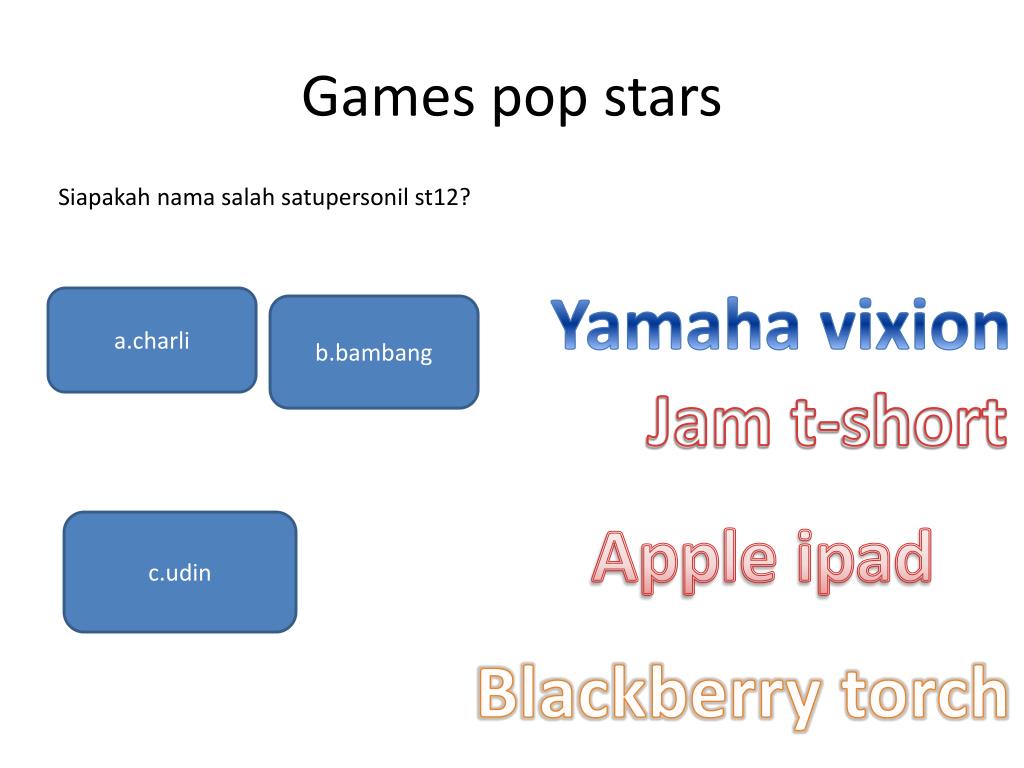 Games pop stars

Siapakah nama salah satupersonil st12?

a.charli

b.bambang

c.udin

Yamaha vixion

Jam t-short

Apple ipad

Blackberry torch